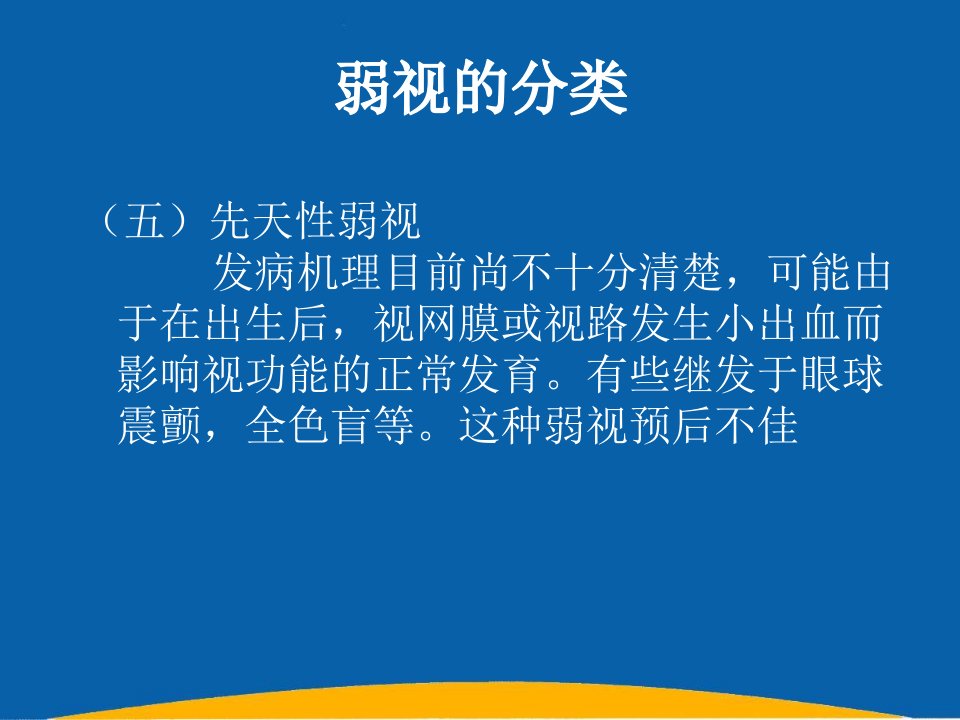 弱视的分类

（五）先天性弱视

发病机理目前尚不十分清楚，可能由于在出生后，视网膜或视路发生小出血而影响视功能的正常发育。有些继发于眼球震颤，全色盲等。这种弱视预后不佳